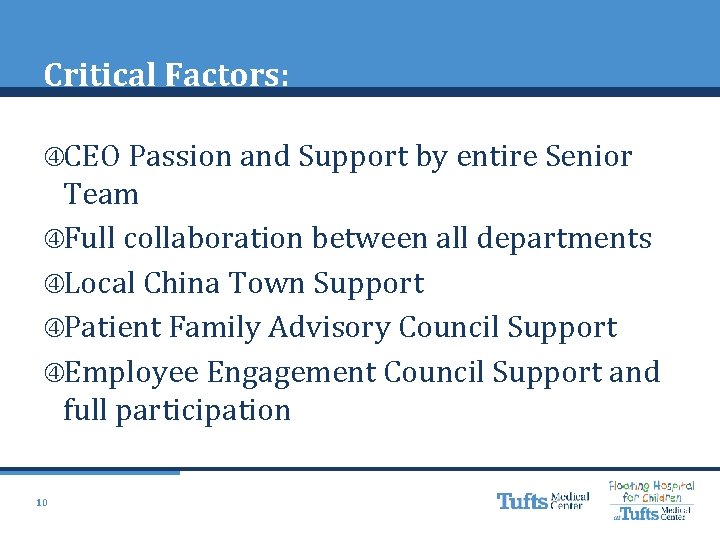 Critical Factors:

④CEO Passion and Support by entire Senior Team

④Full collaboration between all departments

④Local China Town Support

④Patient Family Advisory Council Support

④Employee Engagement Council Support and full participation

10

Tufts Medical Center

Floating Hospital for Children at Tufts Medical Center